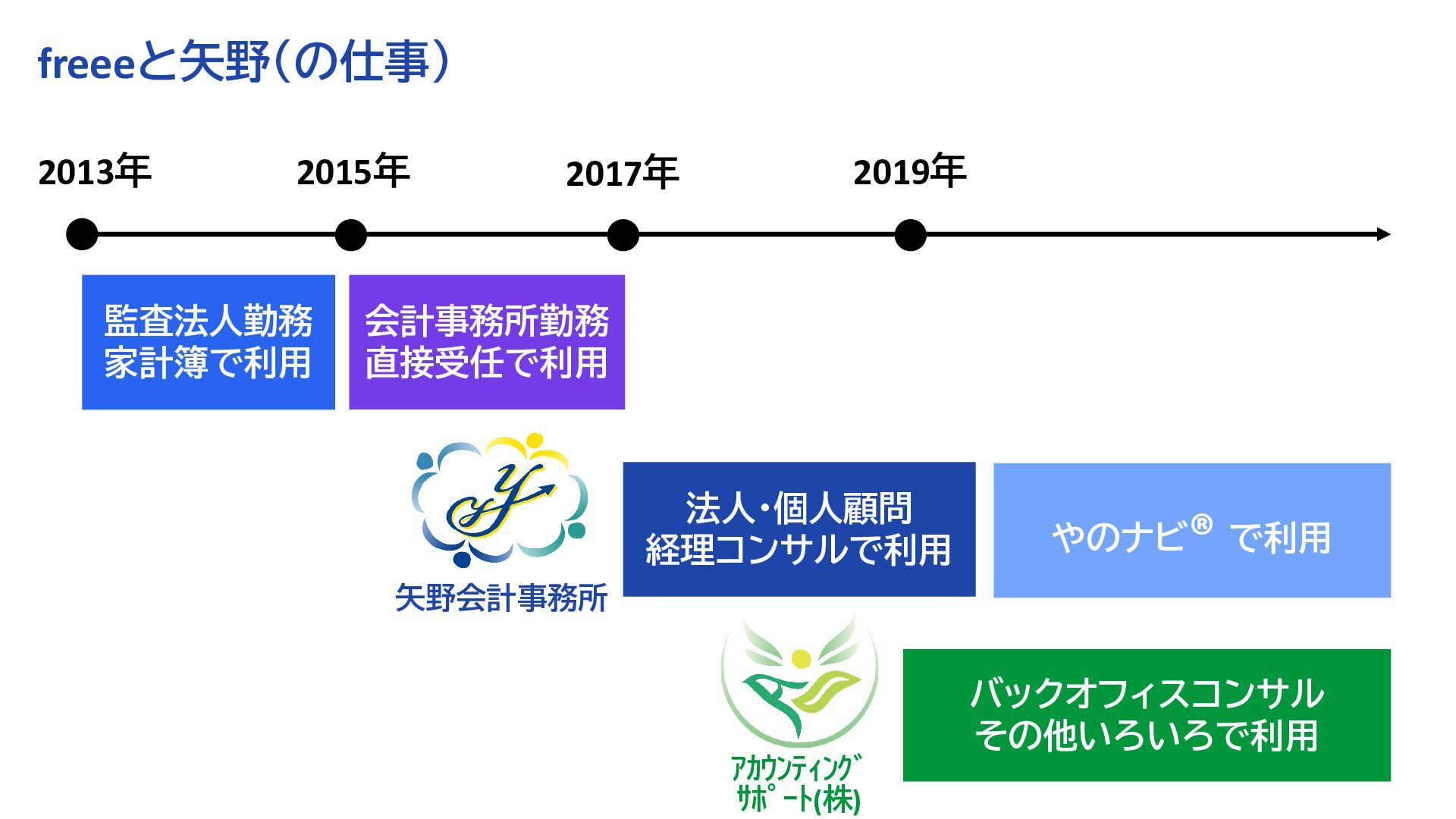 freeeと矢野（の仕事）

2013年

2015年

2017年

2019年

監査法人勤務
家計簿で利用

会計事務所勤務
直接受任で利用

矢野会計事務所

法人・個人顧問
経理コンサルで利用

やのナビ® で利用

アカウンティング
サポート(株)

バックオフィスコンサル
その他いろいろで利用